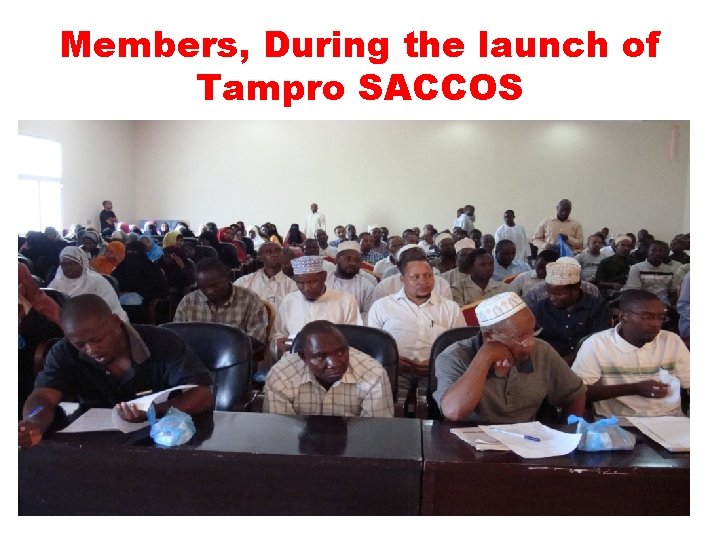 Members, During the launch of Tampro SACCOS